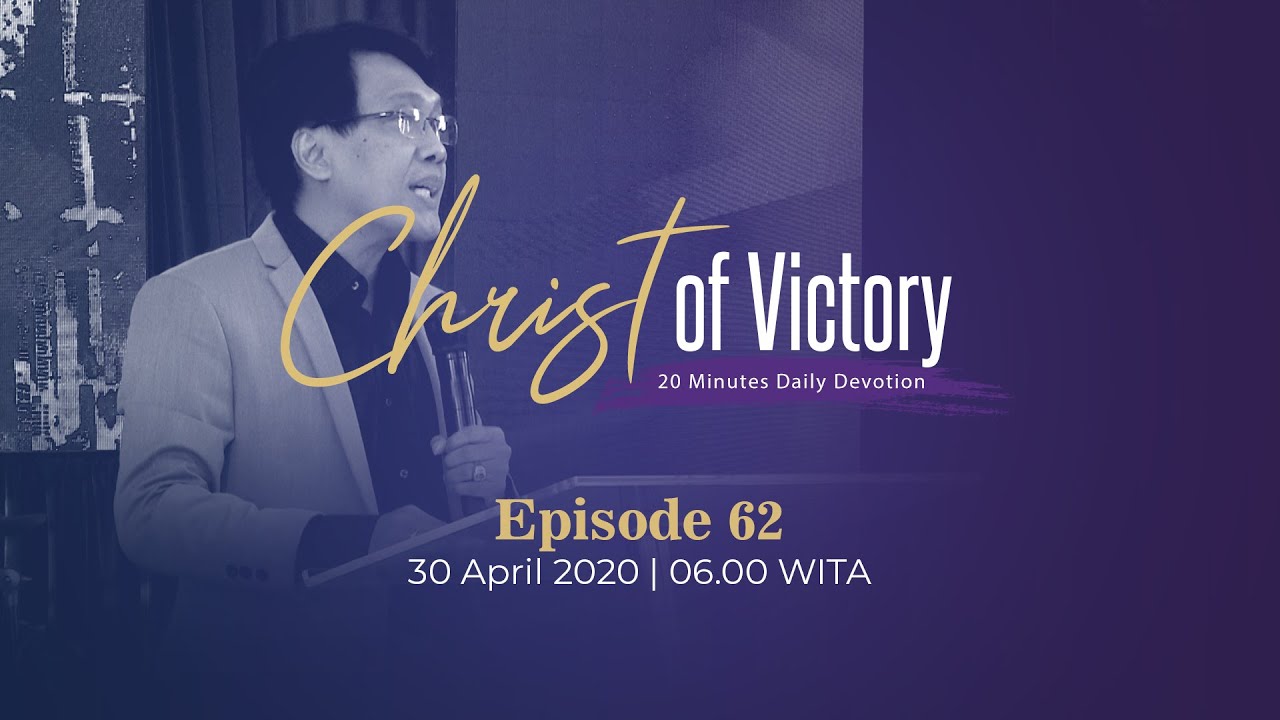 Christ of Victory
20 Minutes Daily Devotion

Episode 62
30 April 2020 | 06.00 WITA